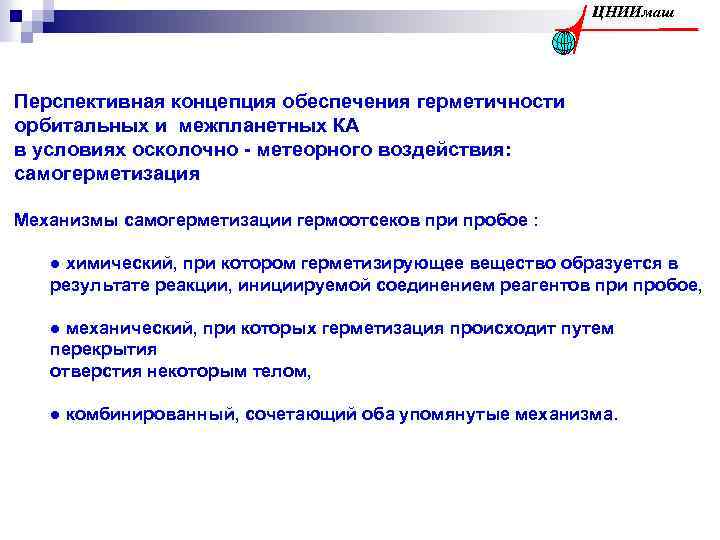 ЦНИИмаш

Перспективная концепция обеспечения герметичности орбитальных и межпланетных КА
в условиях осколочно - метеорного воздействия:
самогерметизация

Механизмы самогерметизации гермоотсеков при пробое :

● химический, при котором герметизирующее вещество образуется в результате реакции, инициируемой соединением реагентов при пробое,

● механический, при которых герметизация происходит путем перекрытия
отверстия некоторым телом,

● комбинированный, сочетающий оба упомянутые механизма.